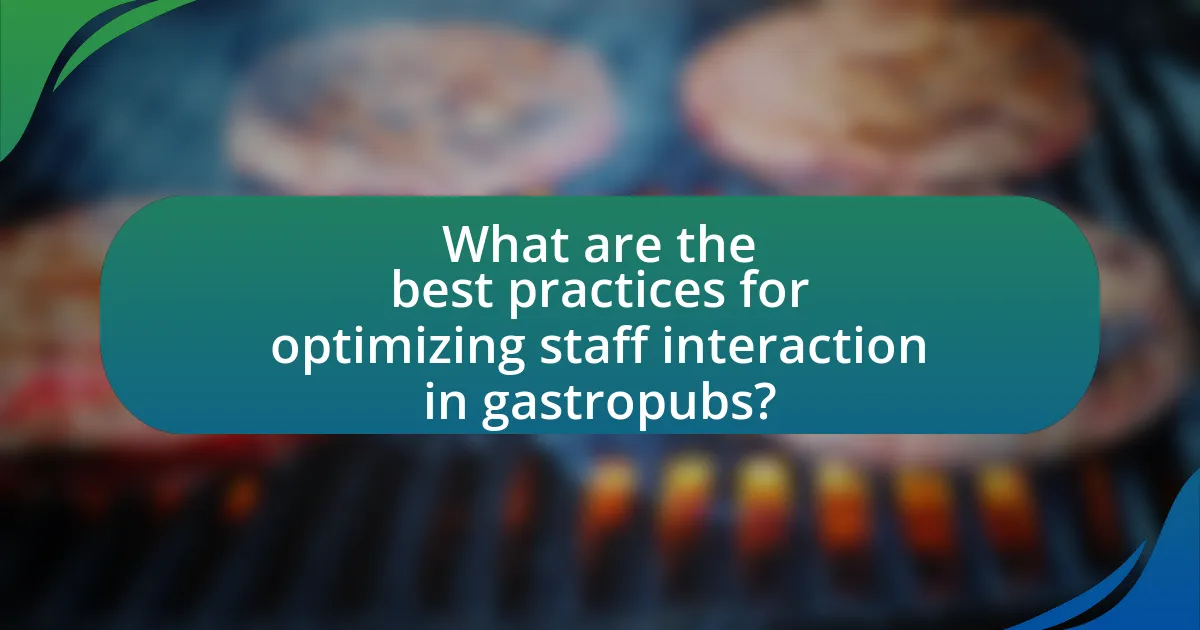 What are the best practices for optimizing staff interaction in gastropubs?